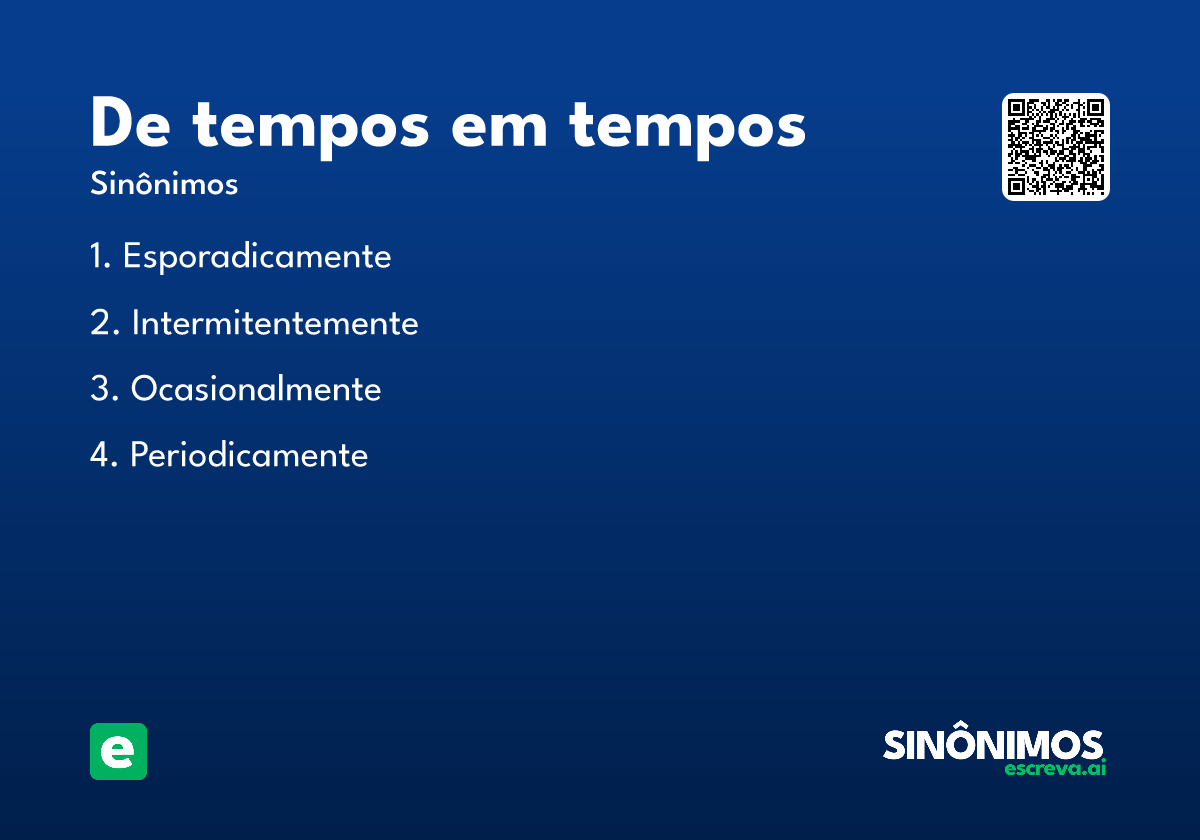 De tempos em tempos
Sinônimos

1. Esporadicamente
2. Intermitentemente
3. Ocasionalmente
4. Periodicamente

e

SINÔNIMOS
escreva.ai